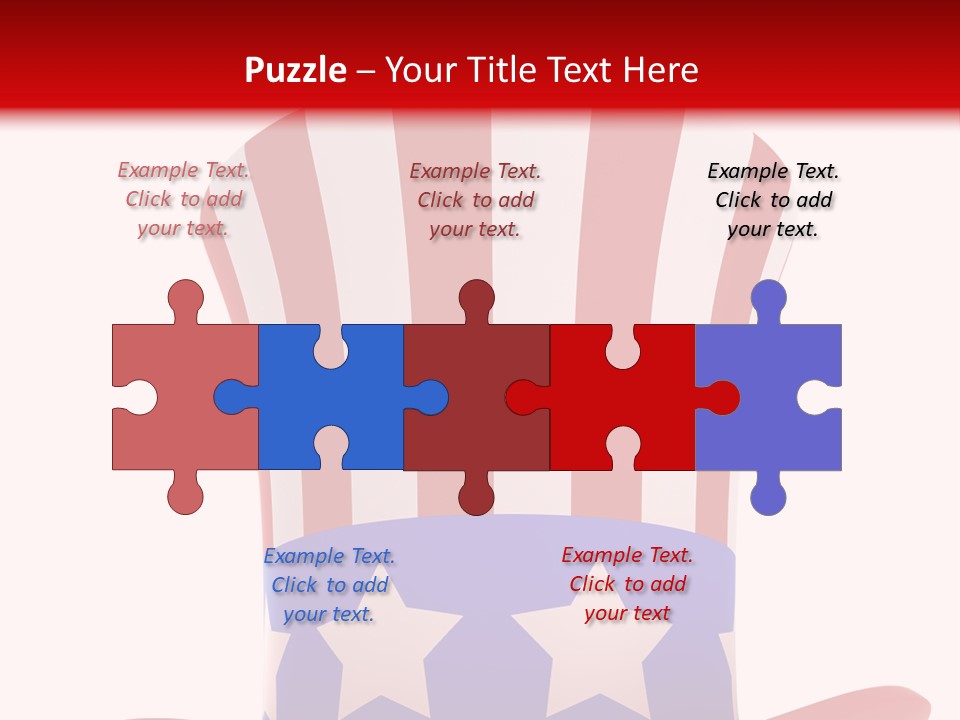 Puzzle – Your Title Text Here

Example Text. Click to add your text.

Example Text. Click to add your text.

Example Text. Click to add your text.

Example Text. Click to add your text.

Example Text. Click to add your text